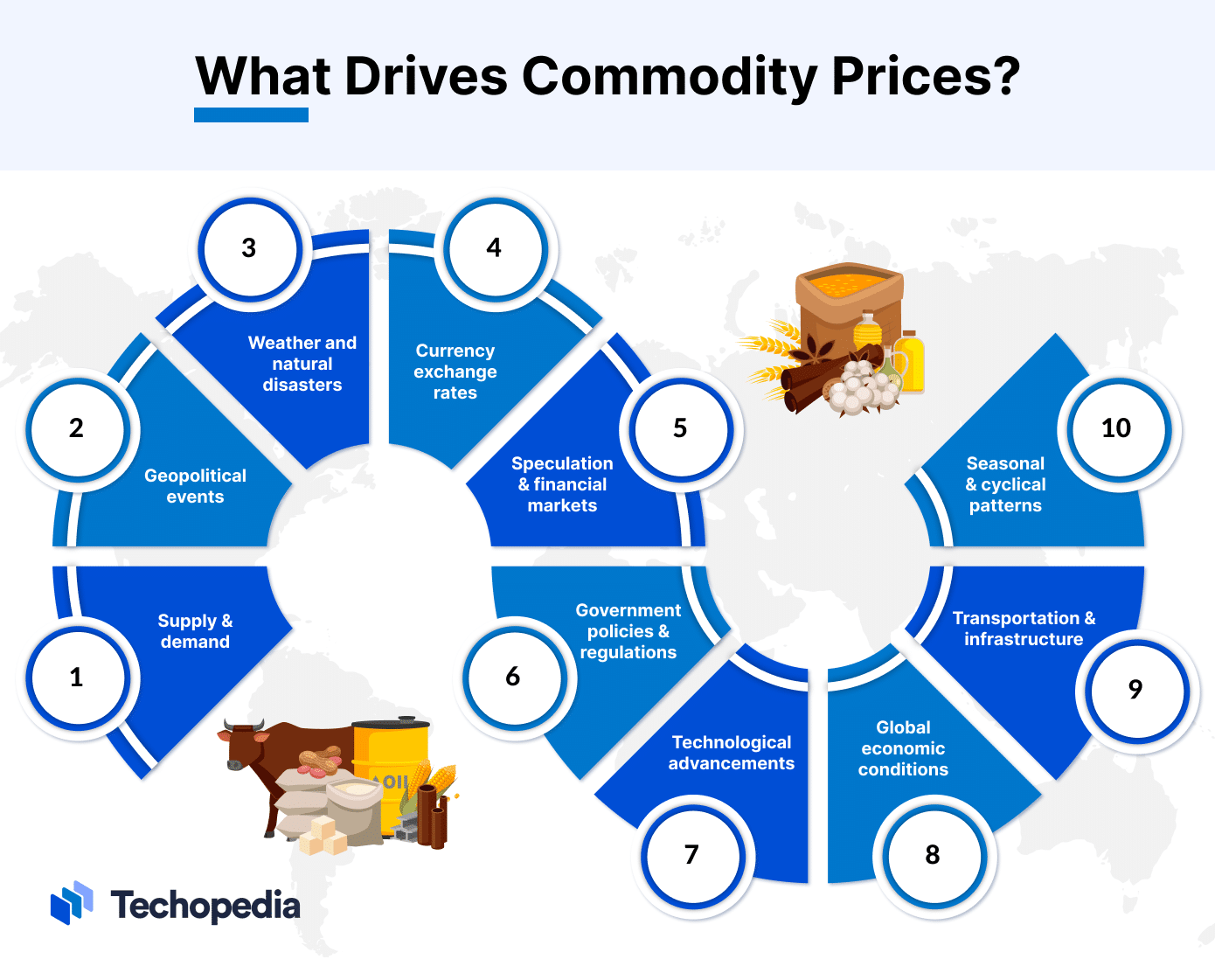 What Drives Commodity Prices?

1
Supply & demand

2
Geopolitical events

3
Weather and natural disasters

4
Currency exchange rates

5
Speculation & financial markets

6
Government policies & regulations

7
Technological advancements

8
Global economic conditions

9
Transportation & infrastructure

10
Seasonal & cyclical patterns

OIL

Techopedia